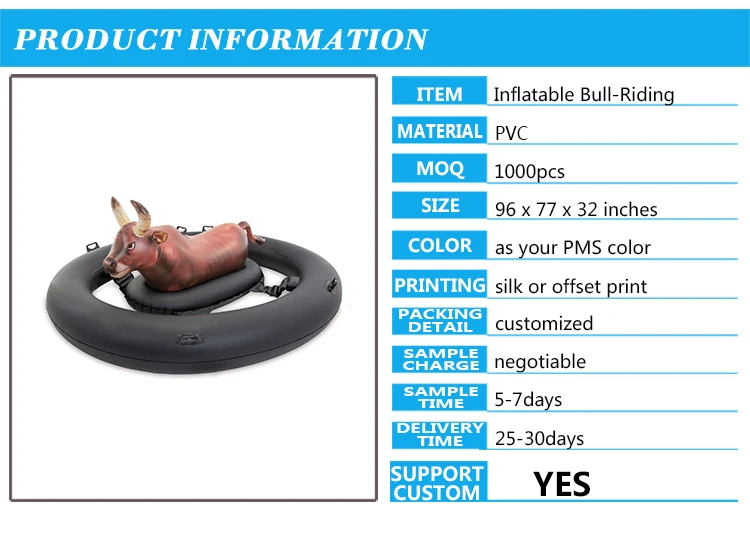 PRODUCT INFORMATION

| ITEM | Inflatable Bull-Riding |
|---|---|
| MATERIAL | PVC |
| MOQ | 1000pcs |
| SIZE | 96 x 77 x 32 inches |
| COLOR | as your PMS color |
| PRINTING | silk or offset print |
| PACKING DETAIL | customized |
| SAMPLE CHARGE | negotiable |
| SAMPLE TIME | 5-7days |
| DELIVERY TIME | 25-30days |
| SUPPORT CUSTOM | YES |